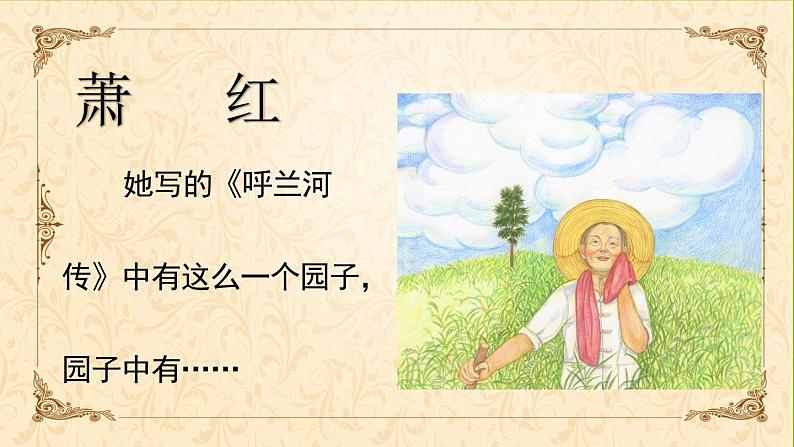 萧　红

她写的《呼兰河传》中有这么一个园子，园子中有……